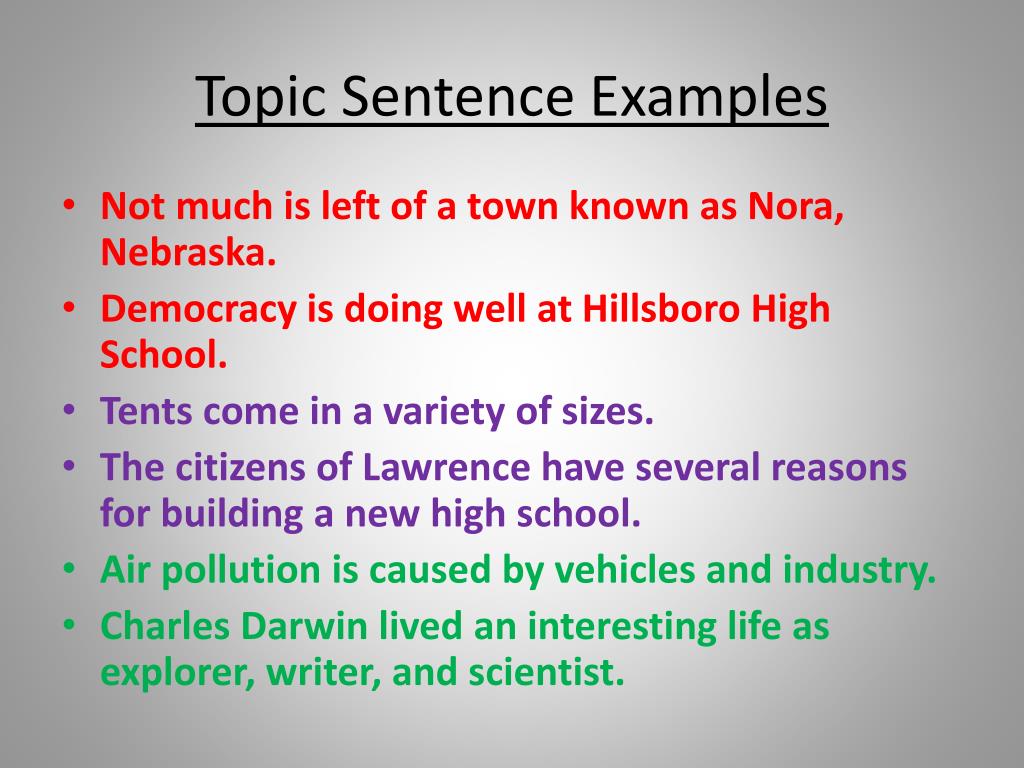 Topic Sentence Examples

• Not much is left of a town known as Nora, Nebraska.
• Democracy is doing well at Hillsboro High School.
• Tents come in a variety of sizes.
• The citizens of Lawrence have several reasons for building a new high school.
• Air pollution is caused by vehicles and industry.
• Charles Darwin lived an interesting life as explorer, writer, and scientist.